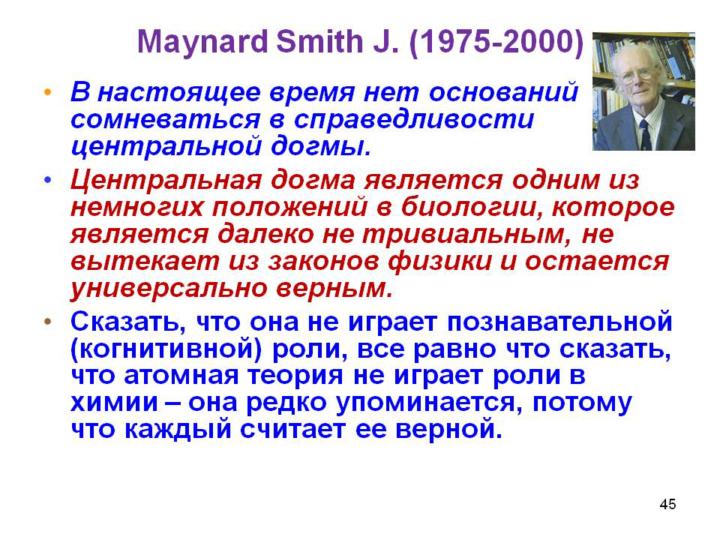 Maynard Smith J. (1975-2000)

• В настоящее время нет оснований сомневаться в справедливости центральной догмы.

• Центральная догма является одним из немногих положений в биологии, которое является далеко не тривиальным, не вытекает из законов физики и остается универсально верным.

• Сказать, что она не играет познавательной (когнитивной) роли, все равно что сказать, что атомная теория не играет роли в химии – она редко упоминается, потому что каждый считает ее верной.

45